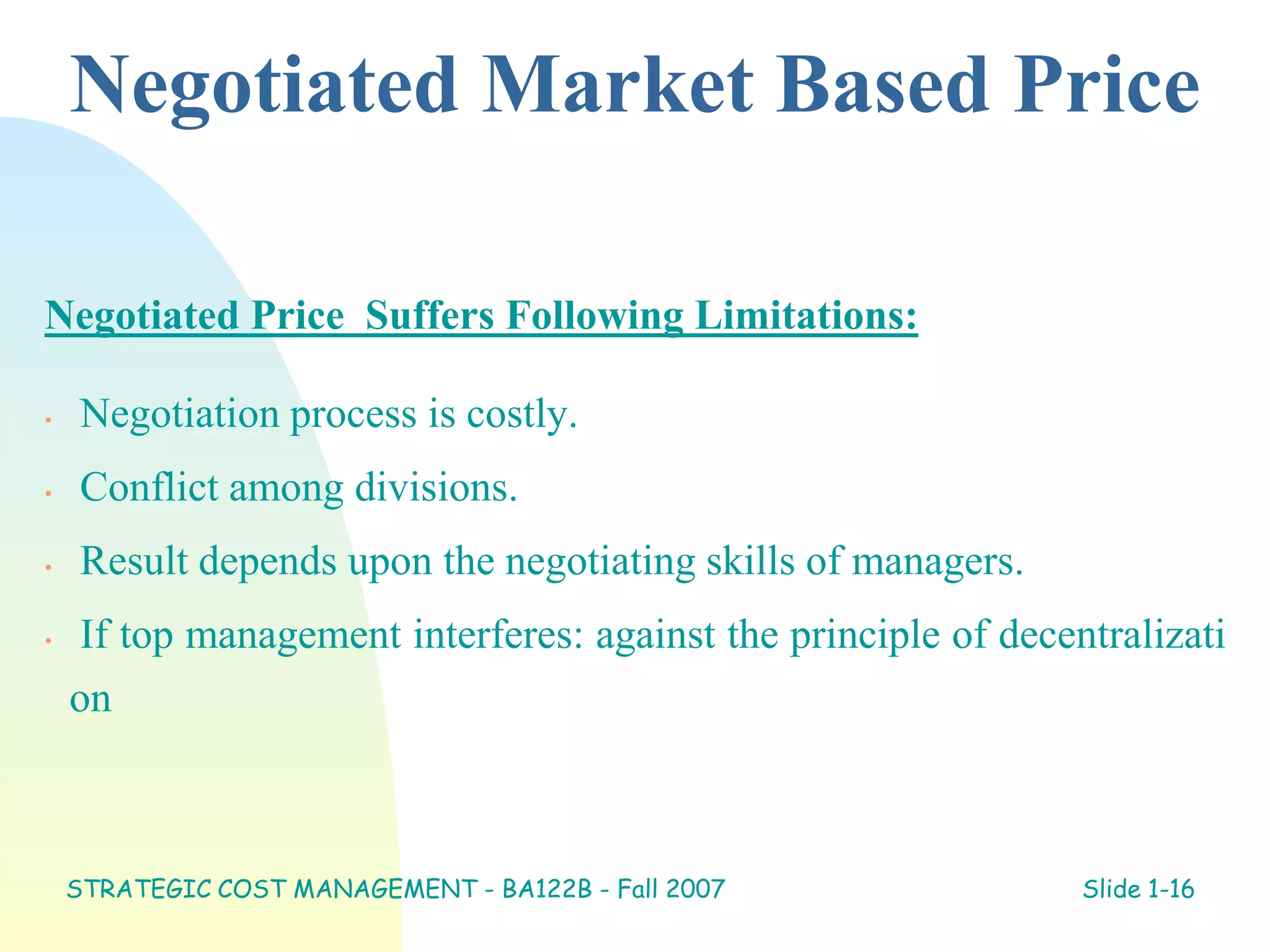 Negotiated Market Based Price

Negotiated Price  Suffers Following Limitations:

• Negotiation process is costly.

• Conflict among divisions.

• Result depends upon the negotiating skills of managers.

• If top management interferes: against the principle of decentralization

STRATEGIC COST MANAGEMENT - BA122B - Fall 2007

Slide 1-16